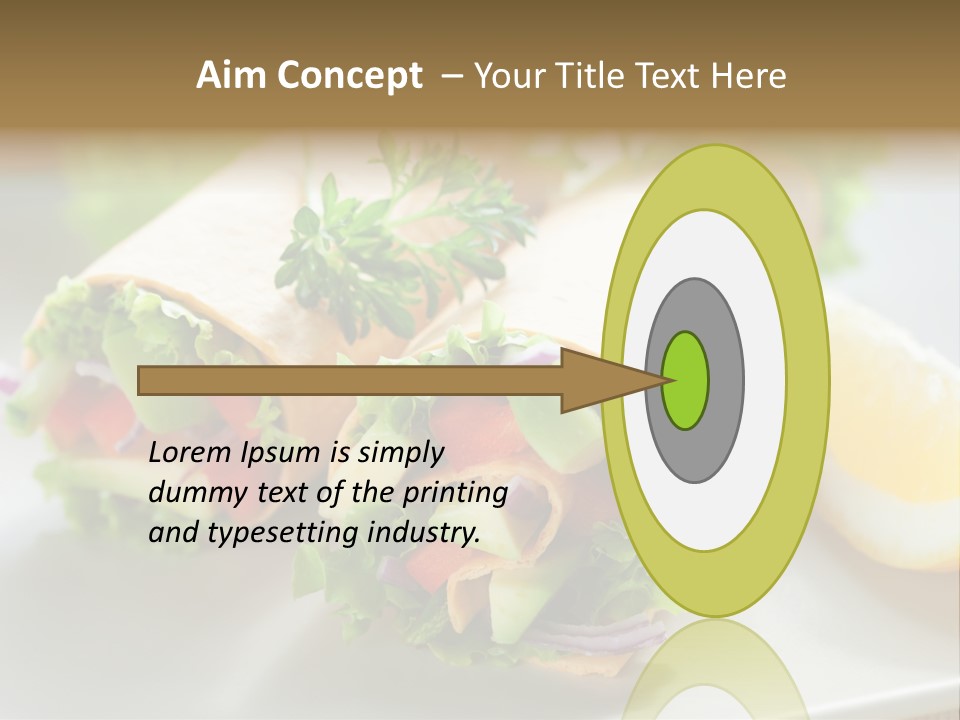 Aim Concept – Your Title Text Here

Lorem Ipsum is simply dummy text of the printing and typesetting industry.